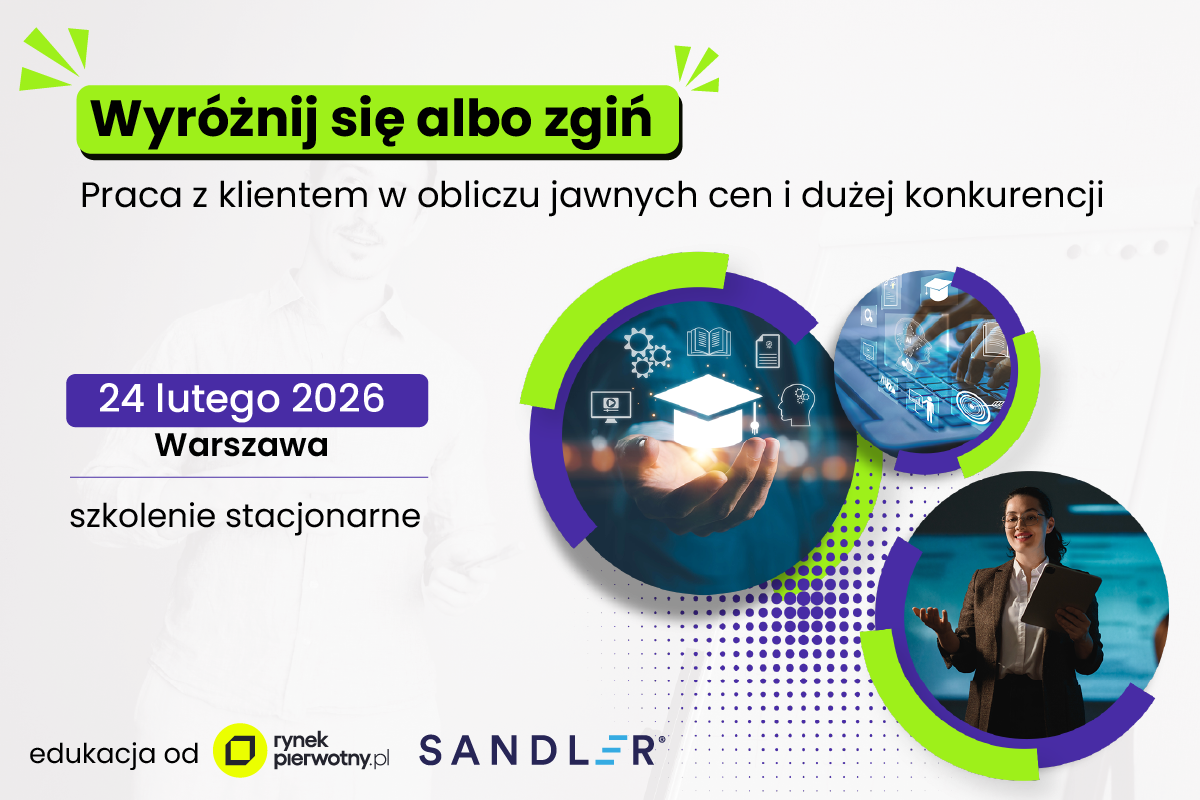 Wyróżnij się albo zgiń

Praca z klientem w obliczu jawnych cen i dużej konkurencji

24 lutego 2026
Warszawa

szkolenie stacjonarne

edukacja od rynek pierwotny.pl SANDLER®